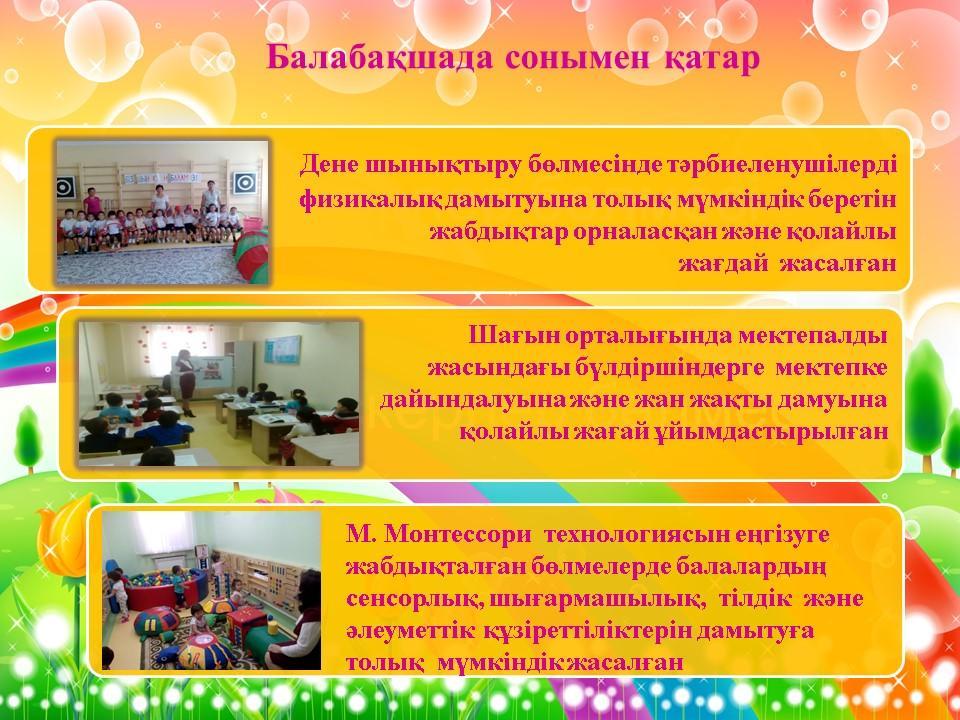 Балабақшада сонымен қатар

Дене шынықтыру бөлмесінде тәрбиеленушілерді физикалық дамытуына толық мүмкіндік беретін жабдықтар орналасқан және қолайлы жағдай жасалған

Шағын орталығында мектепалды жасындағы бүлдіршіндерге мектепке дайындалуына және жан жақты дамуына қолайлы жағай ұйымдастырылған

М. Монтессори технологиясын еңгізуге жабдықталған бөлмелерде балалардың сенсорлық, шығармашылық, тілдік және әлеуметтік құзіреттіліктерін дамытуға толық мүмкіндік жасалған